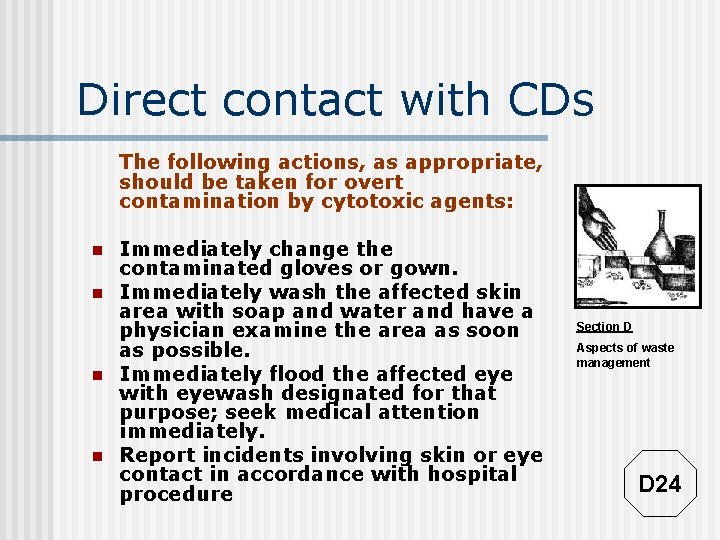 Direct contact with CDs

The following actions, as appropriate, should be taken for overt contamination by cytotoxic agents:

- Immediately change the contaminated gloves or gown.
- Immediately wash the affected skin area with soap and water and have a physician examine the area as soon as possible.
- Immediately flood the affected eye with eyewash designated for that purpose; seek medical attention immediately.
- Report incidents involving skin or eye contact in accordance with hospital procedure

Section D

Aspects of waste management

D24